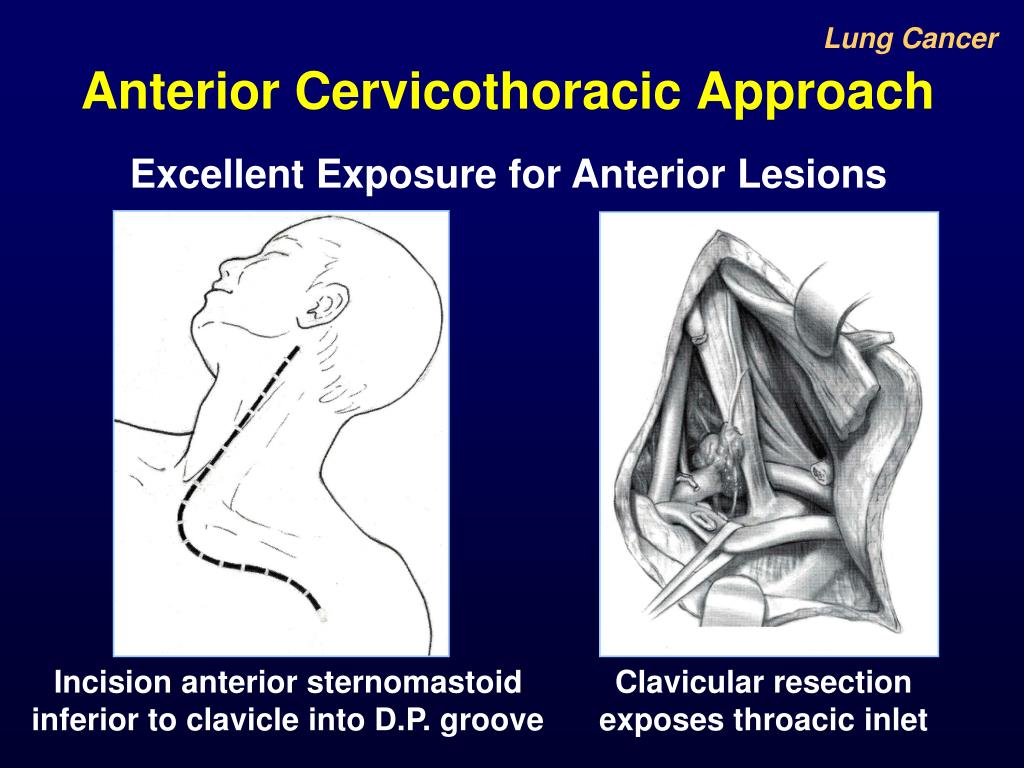 Lung Cancer

Anterior Cervicothoracic Approach

Excellent Exposure for Anterior Lesions

Incision anterior sternomastoid inferior to clavicle into D.P. groove

Clavicular resection exposes throacic inlet